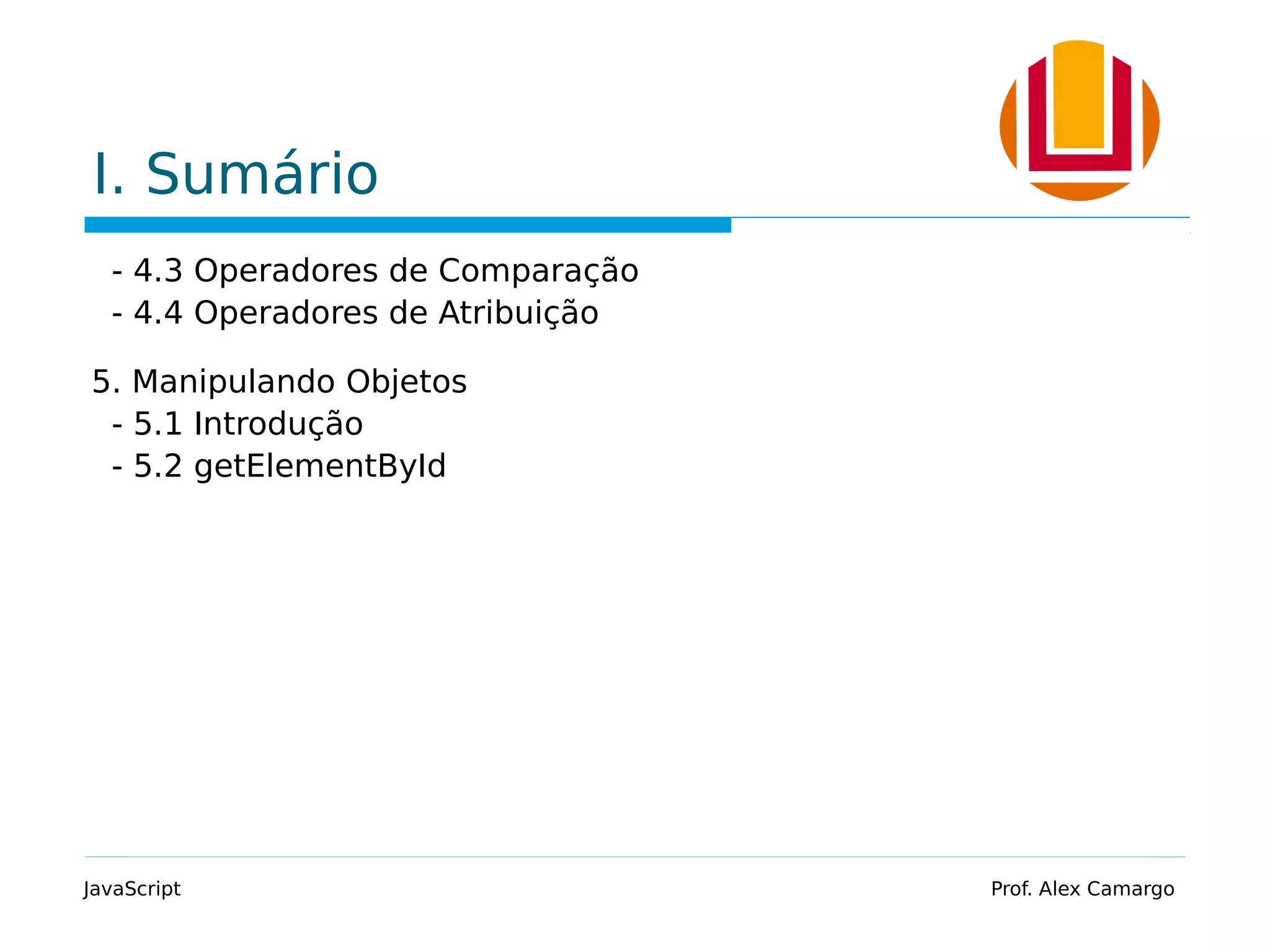 I. Sumário

- 4.3 Operadores de Comparação
- 4.4 Operadores de Atribuição

5. Manipulando Objetos
- 5.1 Introdução
- 5.2 getElementById

JavaScript

Prof. Alex Camargo